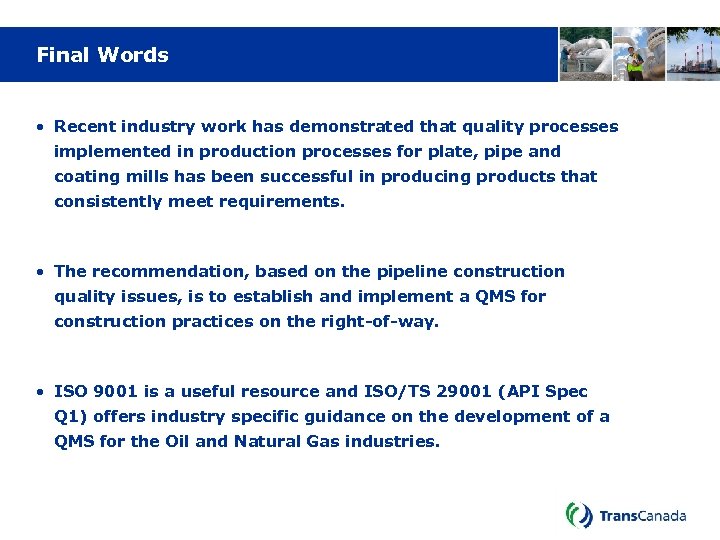 Final Words

• Recent industry work has demonstrated that quality processes implemented in production processes for plate, pipe and coating mills has been successful in producing products that consistently meet requirements.

• The recommendation, based on the pipeline construction quality issues, is to establish and implement a QMS for construction practices on the right-of-way.

• ISO 9001 is a useful resource and ISO/TS 29001 (API Spec Q1) offers industry specific guidance on the development of a QMS for the Oil and Natural Gas industries.

TransCanada